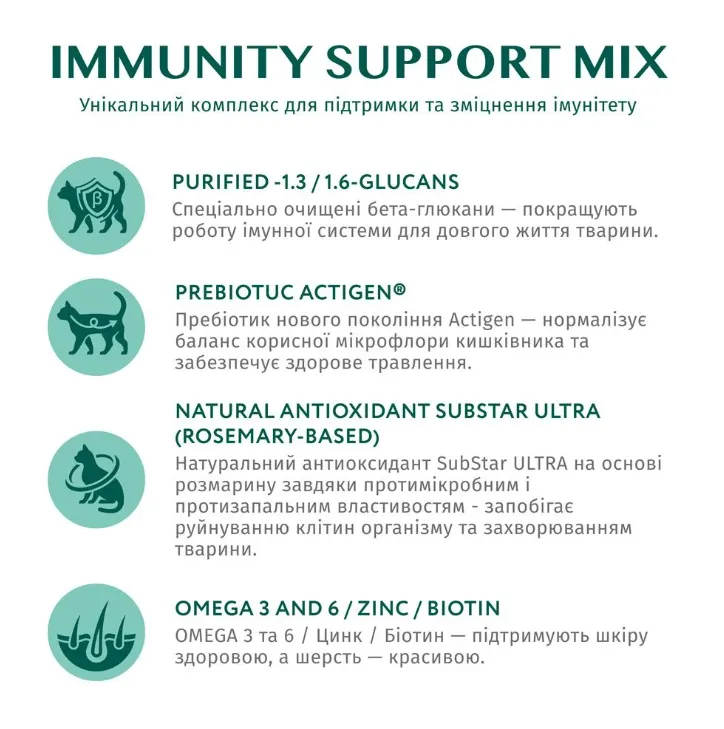 IMMUNITY SUPPORT MIX

Унікальний комплекс для підтримки та зміцнення імунітету

PURIFIED -1.3 / 1.6-GLUCANS

Спеціально очищені бета-глюкани — покращують роботу імунної системи для довгого життя тварини.

PREBIOTUC ACTIGEN®

Пребіотик нового покоління Actigen — нормалізує баланс корисної мікрофлори кишківника та забезпечує здорове травлення.

NATURAL ANTIOXIDANT SUBSTAR ULTRA (ROSEMARY-BASED)

Натуральний антиоксидант SubStar ULTRA на основі розмарину завдяки протимікробним і протизапальним властивостям - запобігає руйнуванню клітин організму та захворюванням тварини.

OMEGA 3 AND 6 / ZINC / BIOTIN

OMEGA 3 та 6 / Цинк / Біотин — підтримують шкіру здоровою, а шерсть — красивою.